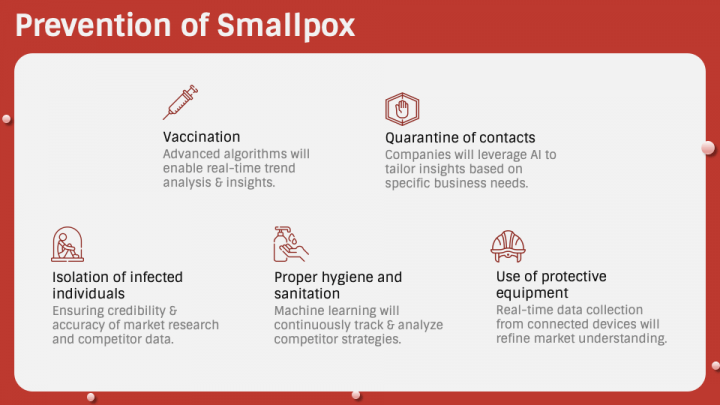 Prevention of Smallpox

Vaccination
Advanced algorithms will enable real-time trend analysis & insights.

Quarantine of contacts
Companies will leverage AI to tailor insights based on specific business needs.

Isolation of infected individuals
Ensuring credibility & accuracy of market research and competitor data.

Proper hygiene and sanitation
Machine learning will continuously track & analyze competitor strategies.

Use of protective equipment
Real-time data collection from connected devices will refine market understanding.